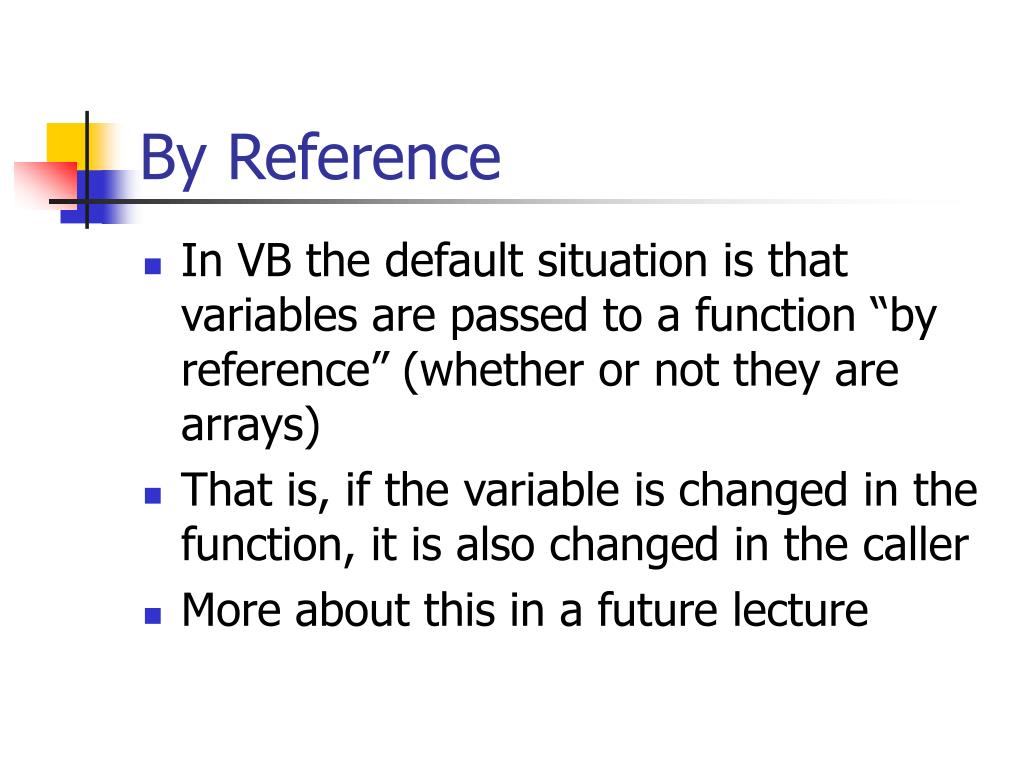 By Reference

- In VB the default situation is that variables are passed to a function “by reference” (whether or not they are arrays)
- That is, if the variable is changed in the function, it is also changed in the caller
- More about this in a future lecture